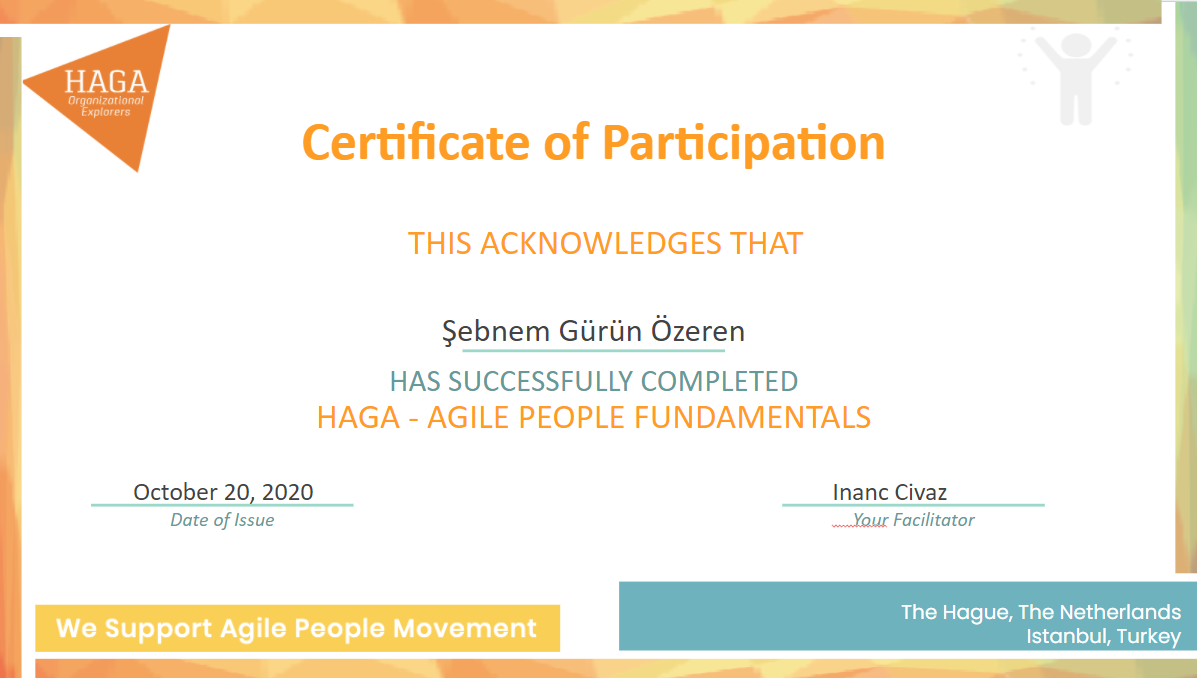 HAGA
Organizational Explorers

Certificate of Participation

THIS ACKNOWLEDGES THAT

Şebnem Gürün Özeren

HAS SUCCESSFULLY COMPLETED
HAGA - AGILE PEOPLE FUNDAMENTALS

October 20, 2020
Date of Issue

Inanc Civaz
Your Facilitator

We Support Agile People Movement

The Hague, The Netherlands
Istanbul, Turkey